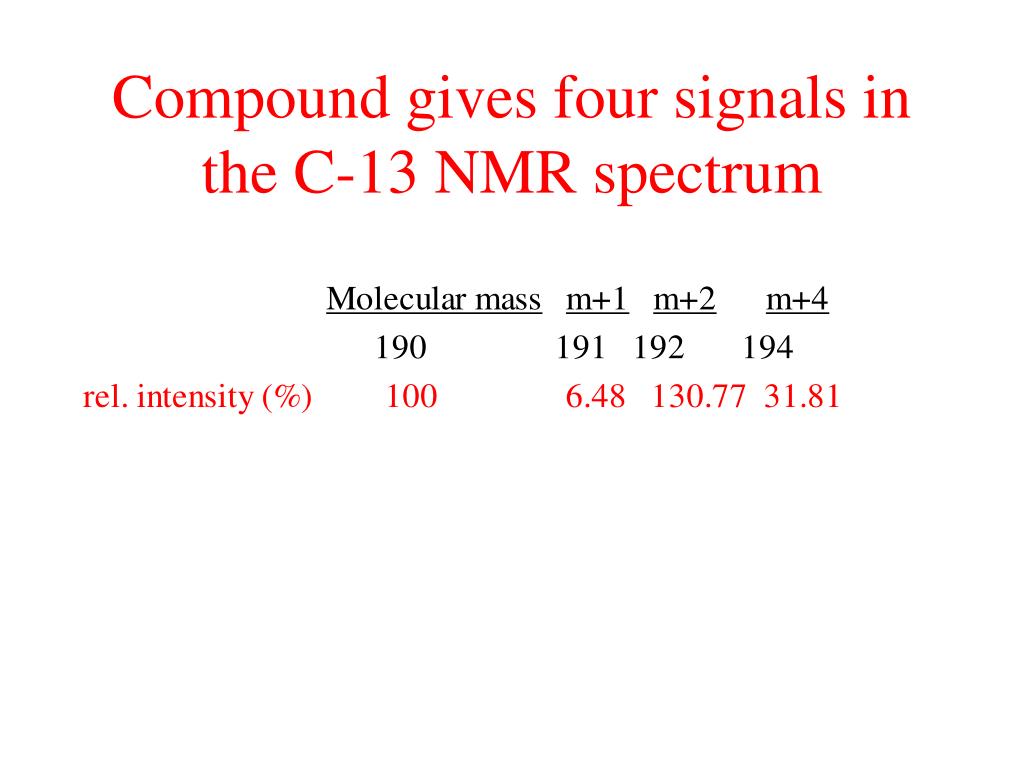 Compound gives four signals in the C-13 NMR spectrum

|  | Molecular mass | m+1 | m+2 | m+4 |
|---|---|---|---|---|
|  | 190 | 191 | 192 | 194 |
| rel. intensity (%) | 100 | 6.48 | 130.77 | 31.81 |